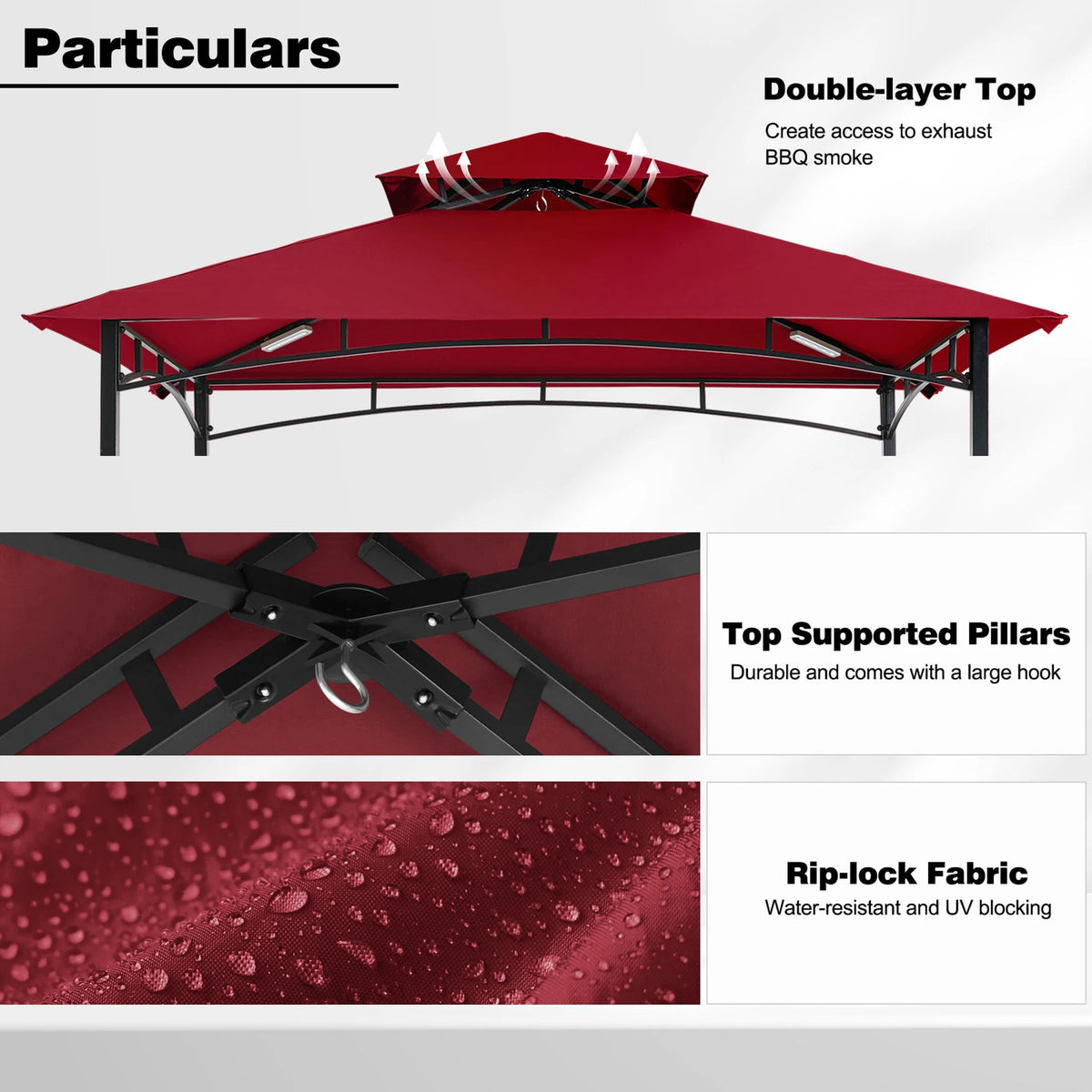 Particulars

Double-layer Top

Create access to exhaust BBQ smoke

Top Supported Pillars

Durable and comes with a large hook

Rip-lock Fabric

Water-resistant and UV blocking